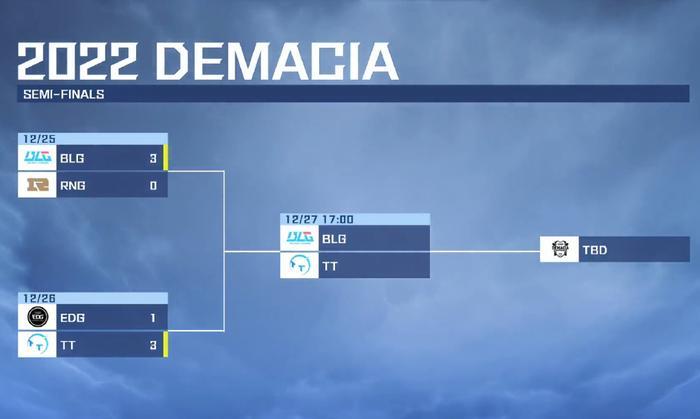 2022 DEMACIA

SEMI-FINALS

12/25

BLG 3

RNG 0

12/26

EDG 1

TT 3

12/27 17:00

BLG

TT

TBD